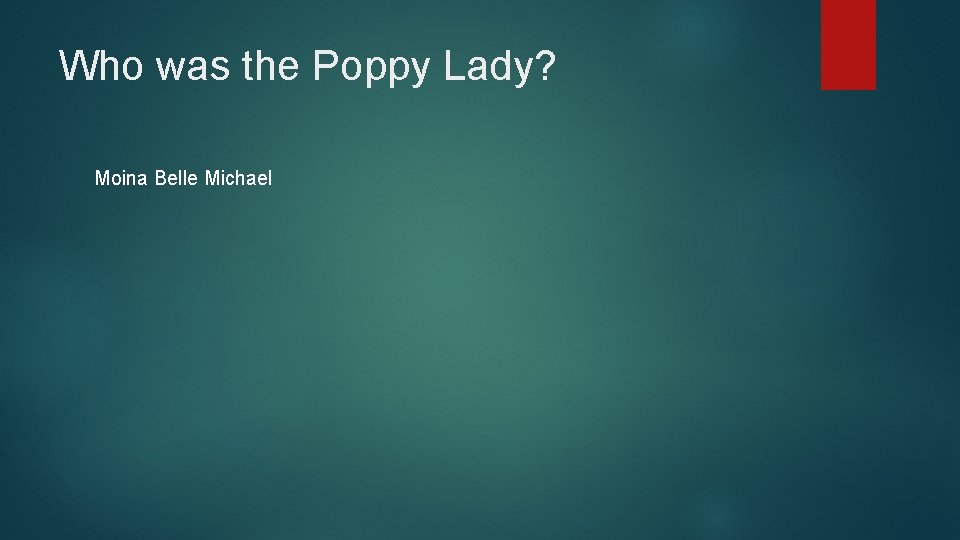 Who was the Poppy Lady?

Moina Belle Michael